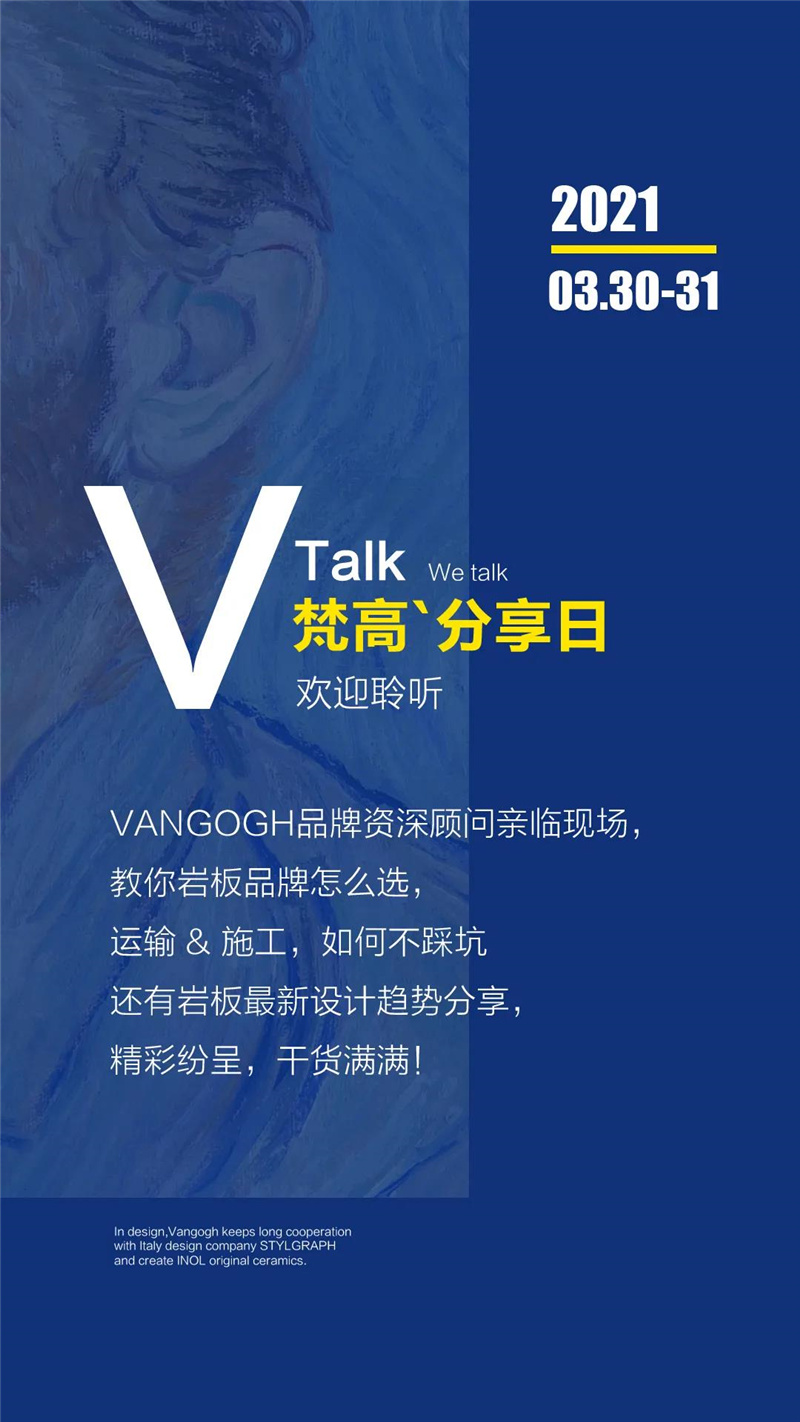 2021
03.30-31

V Talk We talk
梵高`分享日
欢迎聆听

VANGOGH品牌资深顾问亲临现场，
教你岩板品牌怎么选，
运输 & 施工，如何不踩坑
还有岩板最新设计趋势分享，
精彩纷呈，干货满满！

In design,Vangogh keeps long cooperation with Italy design company STYLGRAPH and create INOL original ceramics.